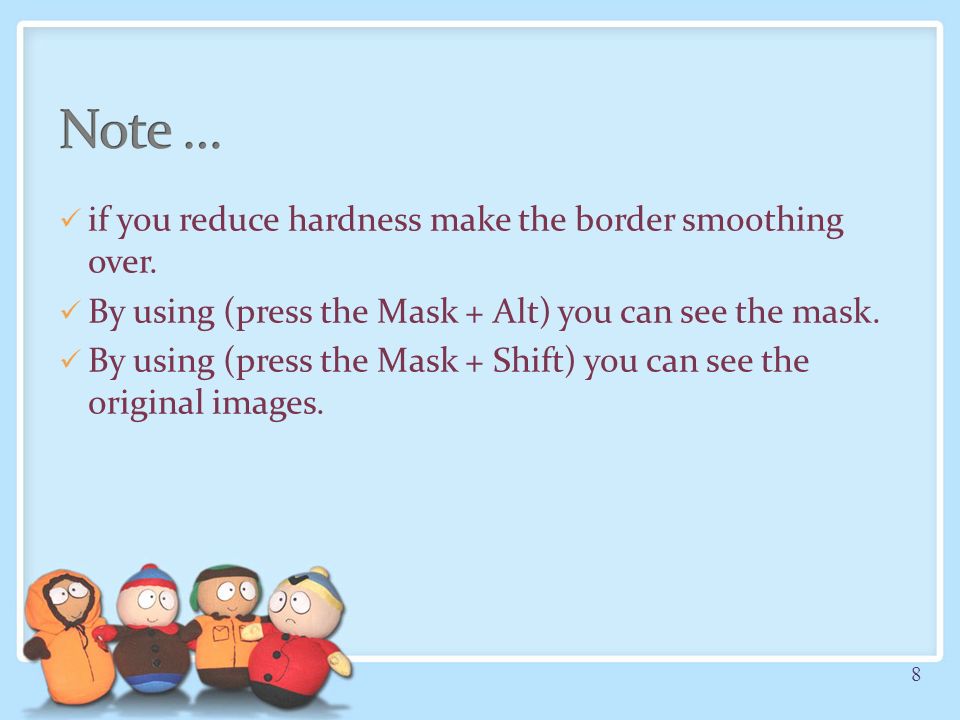 Note …

✓ if you reduce hardness make the border smoothing over.
✓ By using (press the Mask + Alt) you can see the mask.
✓ By using (press the Mask + Shift) you can see the original images.

8